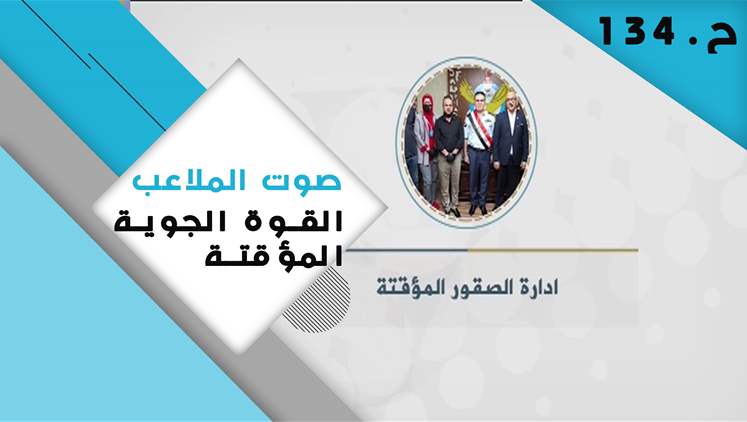 ح. 134

صوت الملاعب
القوة الجوية المؤقتة

ادارة الصقور المؤقتة